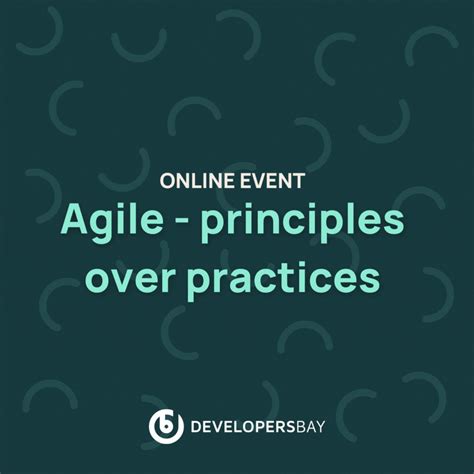 ONLINE EVENT

Agile - principles over practices

DEVELOPERSBAY